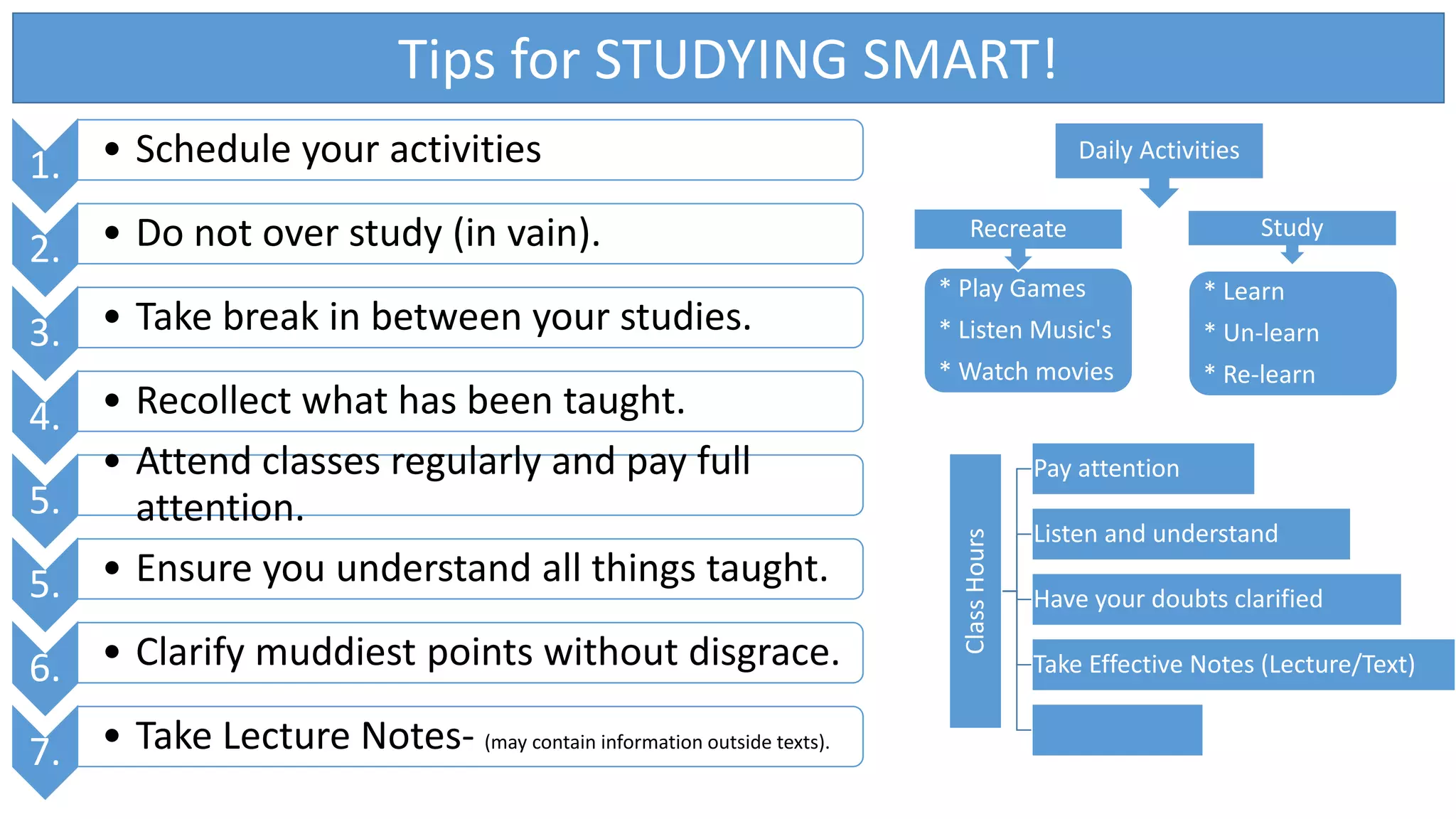 Tips for STUDYING SMART!

1. • Schedule your activities

2. • Do not over study (in vain).

3. • Take break in between your studies.

4. • Recollect what has been taught.

5. • Attend classes regularly and pay full attention.

5. • Ensure you understand all things taught.

6. • Clarify muddiest points without disgrace.

7. • Take Lecture Notes- (may contain information outside texts).

Daily Activities

Recreate
* Play Games
* Listen Music's
* Watch movies

Study
* Learn
* Un-learn
* Re-learn

Class Hours
Pay attention
Listen and understand
Have your doubts clarified
Take Effective Notes (Lecture/Text)